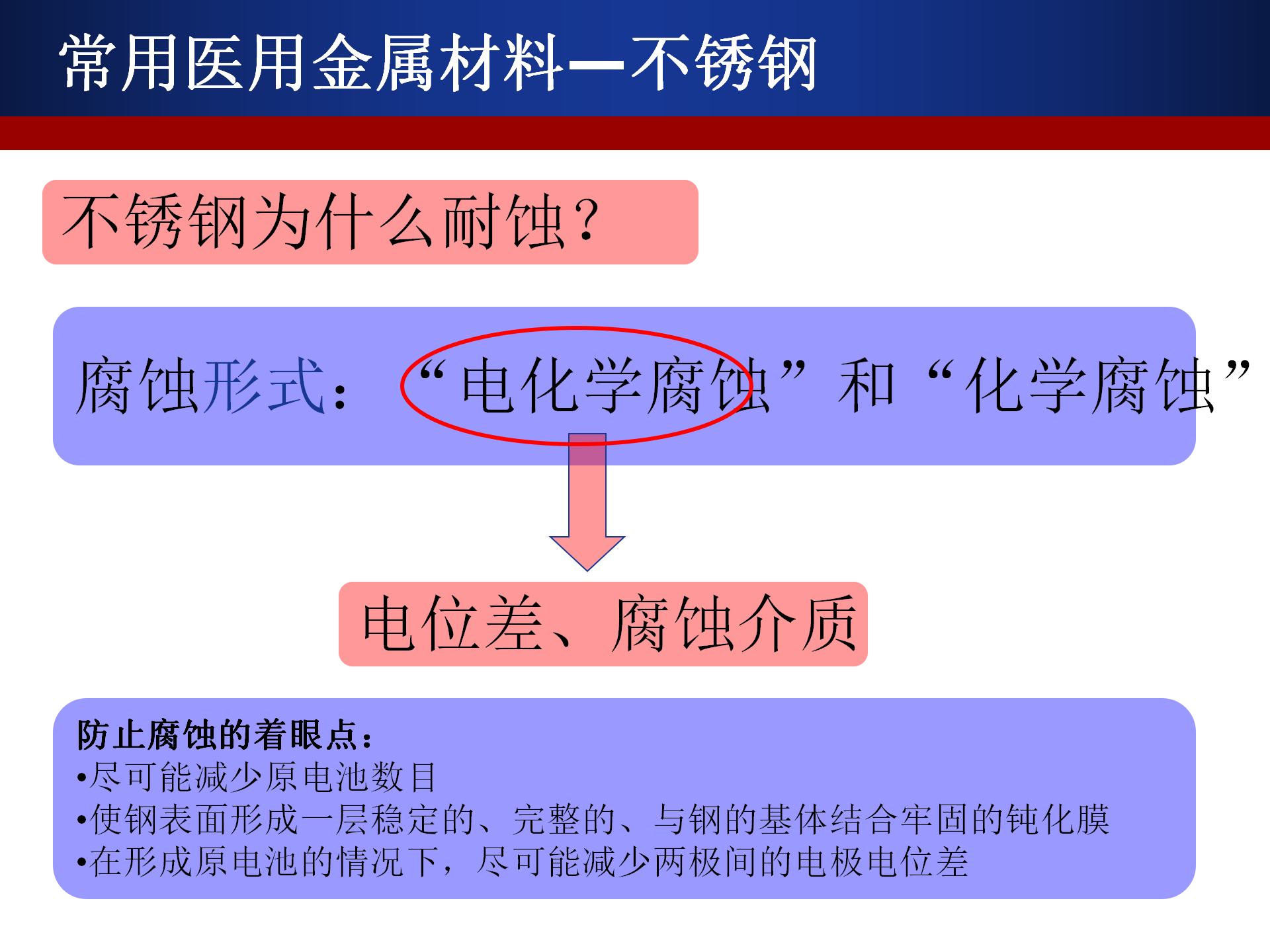 常用医用金属材料—不锈钢

不锈钢为什么耐蚀？

腐蚀形式：“电化学腐蚀”和“化学腐蚀”

电位差、腐蚀介质

防止腐蚀的着眼点：
•尽可能减少原电池数目
•使钢表面形成一层稳定的、完整的、与钢的基体结合牢固的钝化膜
•在形成原电池的情况下，尽可能减少两极间的电极电位差